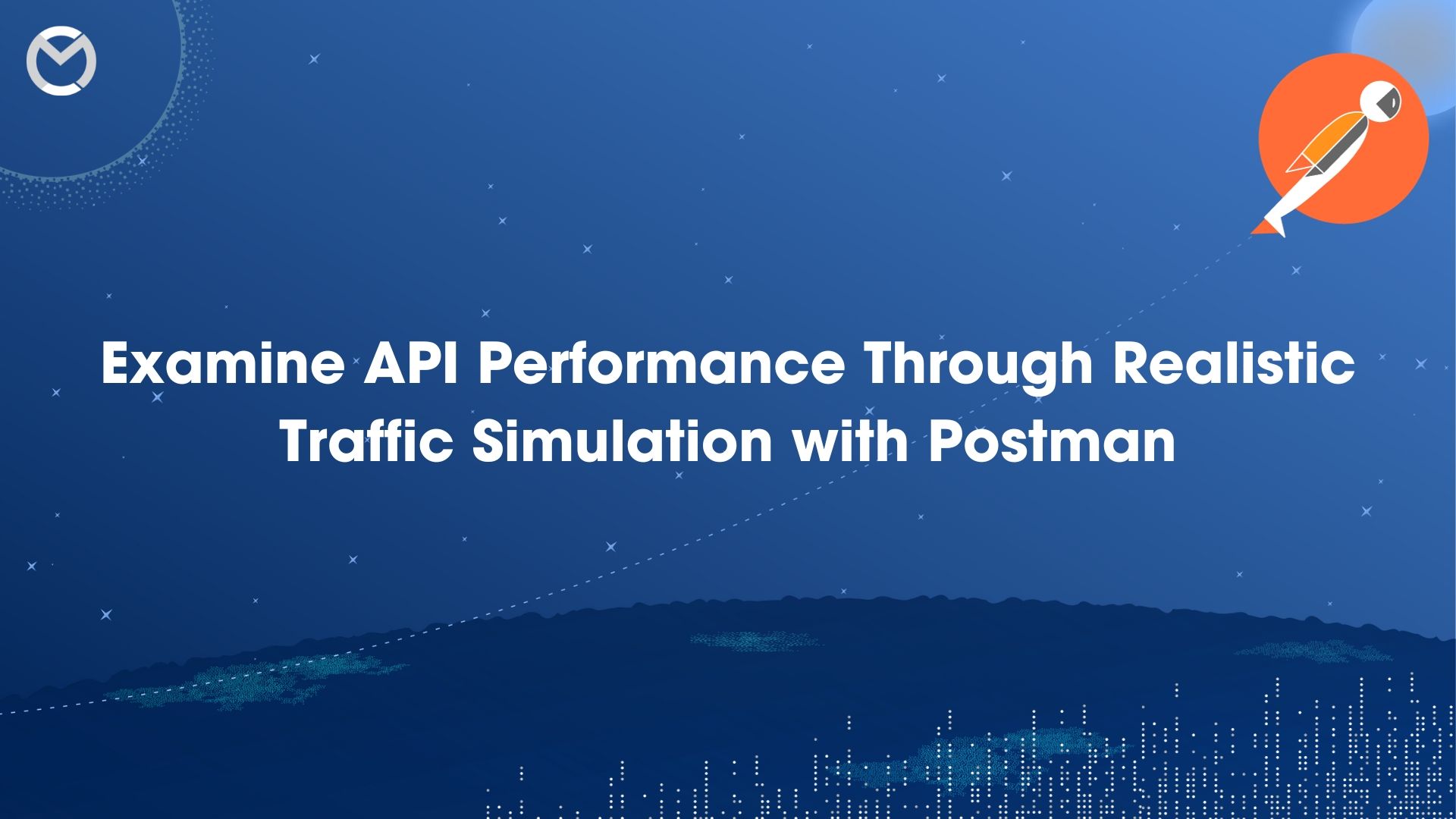 Examine API Performance Through Realistic Traffic Simulation with Postman